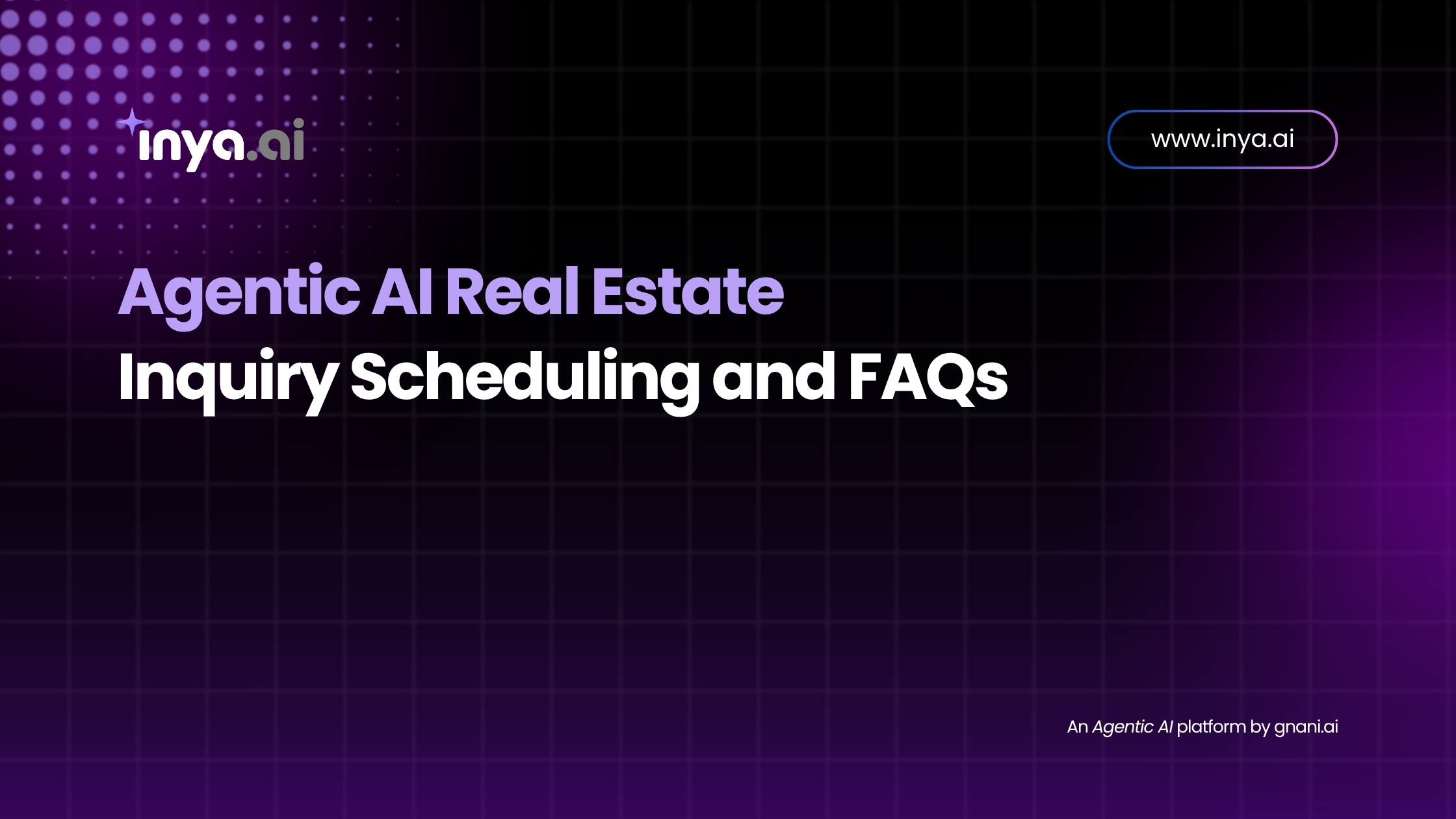 inya.ai

www.inya.ai

Agentic AI Real Estate
Inquiry Scheduling and FAQs

An Agentic AI platform by gnani.ai